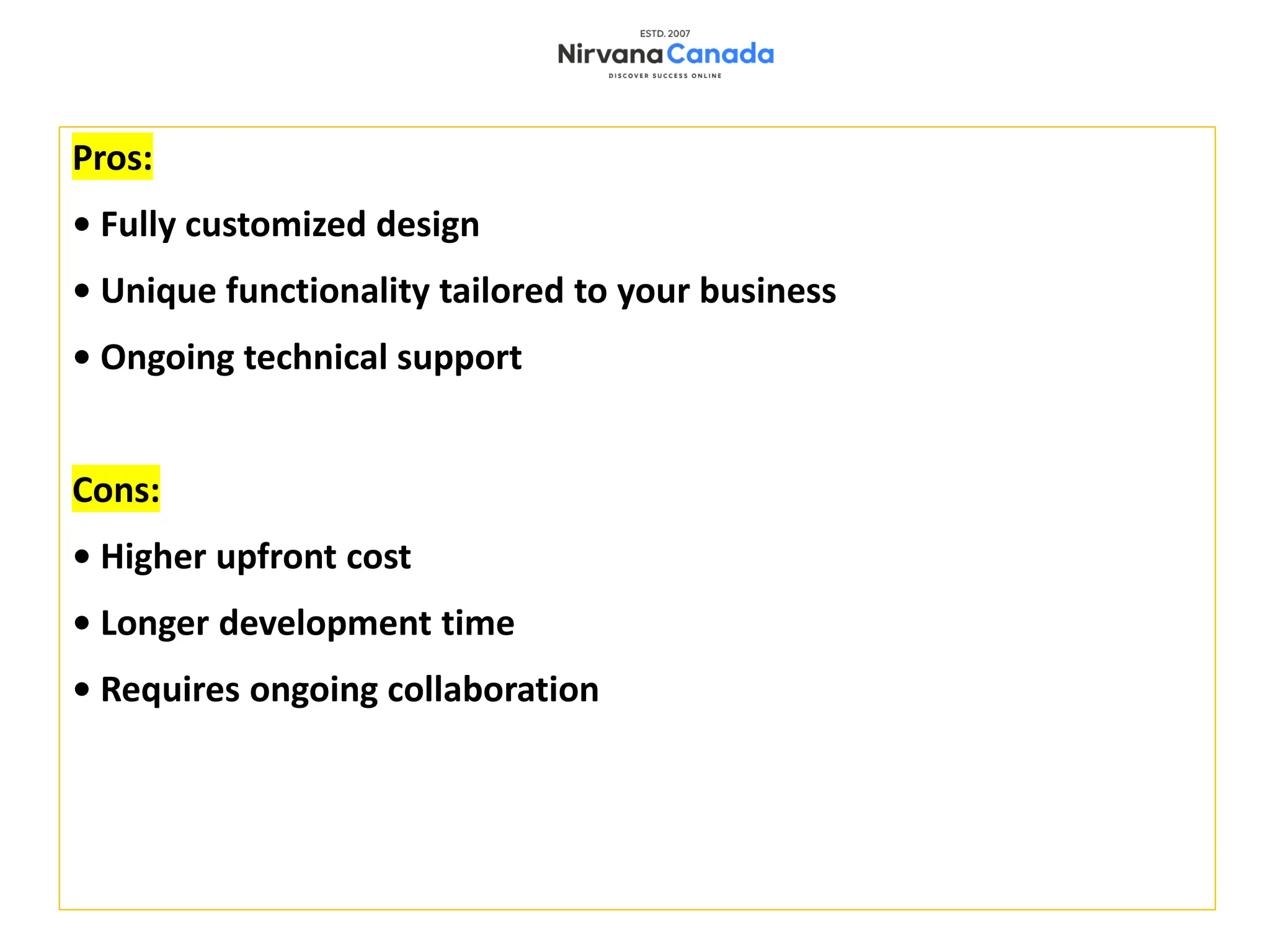 ESTD. 2007
Nirvana Canada
DISCOVER SUCCESS ONLINE

Pros:

• Fully customized design

• Unique functionality tailored to your business

• Ongoing technical support

Cons:

• Higher upfront cost

• Longer development time

• Requires ongoing collaboration